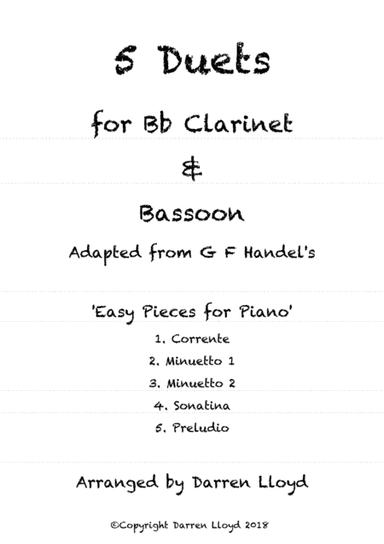 5 Duets

for Bb Clarinet

&

Bassoon

Adapted from G F Handel's

'Easy Pieces for Piano'

1. Corrente

2. Minuetto 1

3. Minuetto 2

4. Sonatina

5. Preludio

Arranged by Darren Lloyd

©Copyright Darren Lloyd 2018